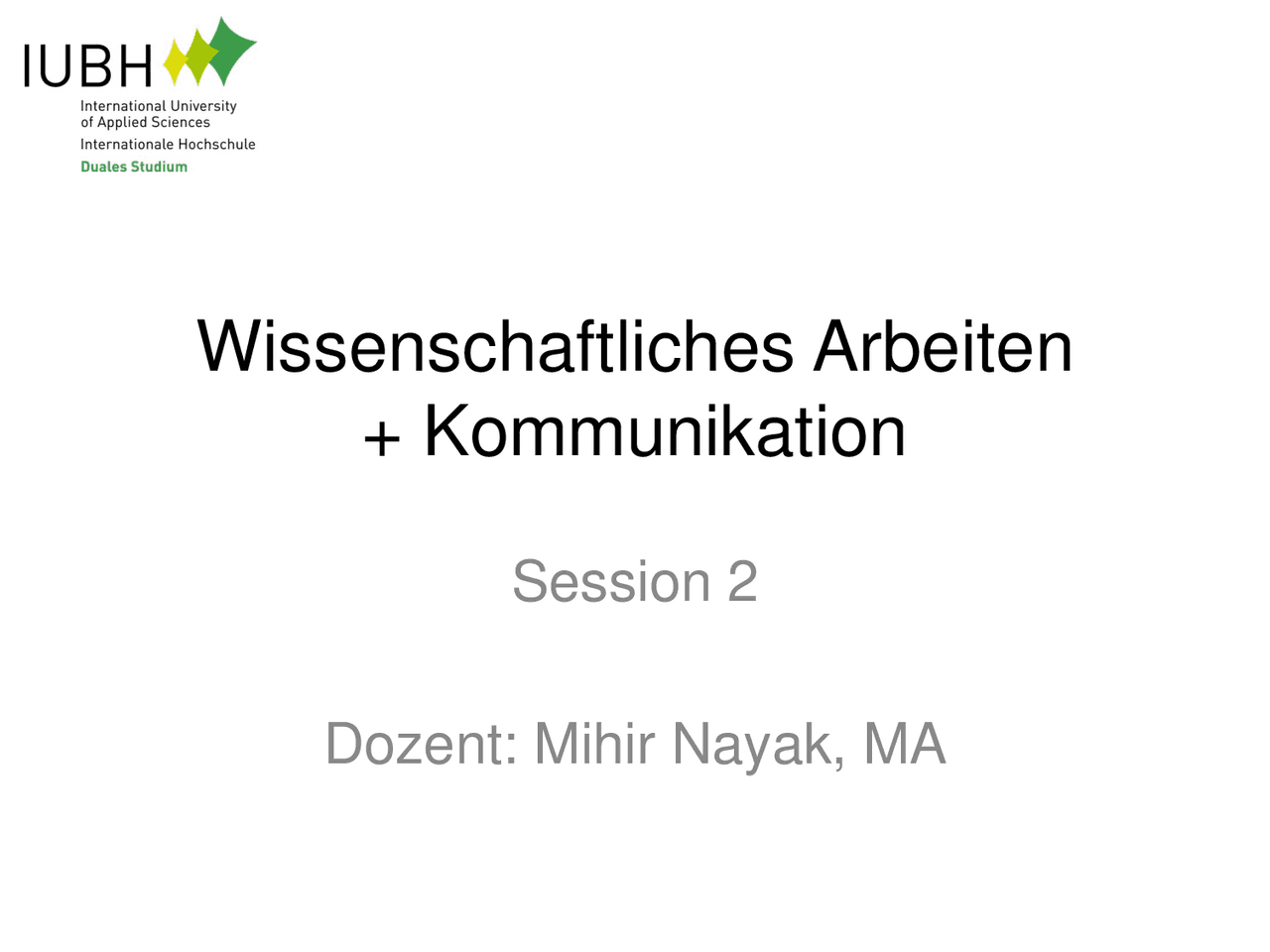 IUBH
International University
of Applied Sciences
Internationale Hochschule
Duales Studium

Wissenschaftliches Arbeiten
+ Kommunikation

Session 2

Dozent: Mihir Nayak, MA